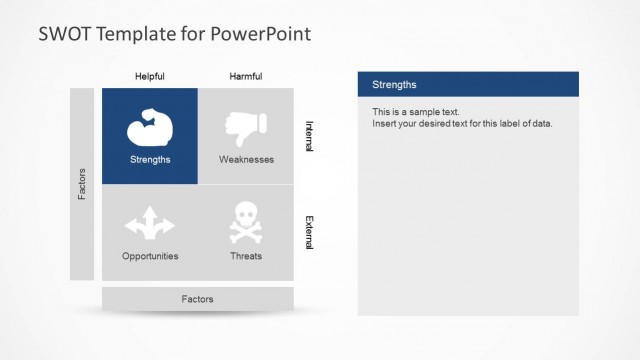 SWOT Template for PowerPoint

Helpful

Harmful

Factors

Strengths

Weaknesses

Internal

Opportunities

Threats

External

Factors

Strengths

This is a sample text.
Insert your desired text for this label of data.